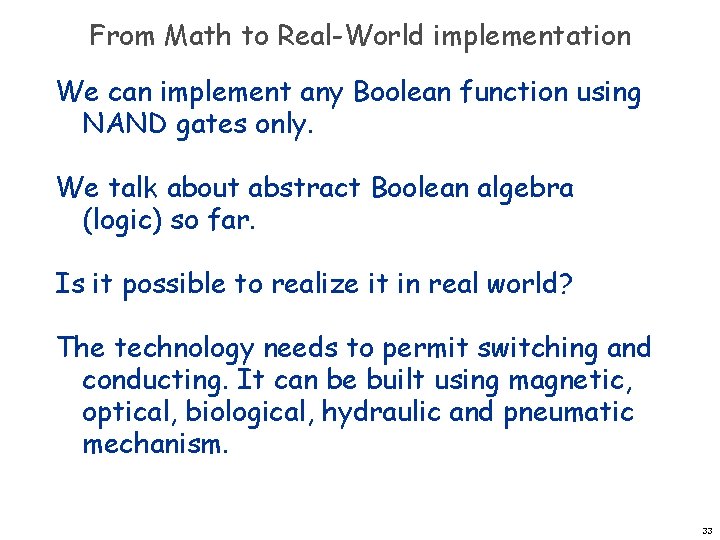 From Math to Real-World implementation

We can implement any Boolean function using NAND gates only.

We talk about abstract Boolean algebra (logic) so far.

Is it possible to realize it in real world?

The technology needs to permit switching and conducting. It can be built using magnetic, optical, biological, hydraulic and pneumatic mechanism.

33